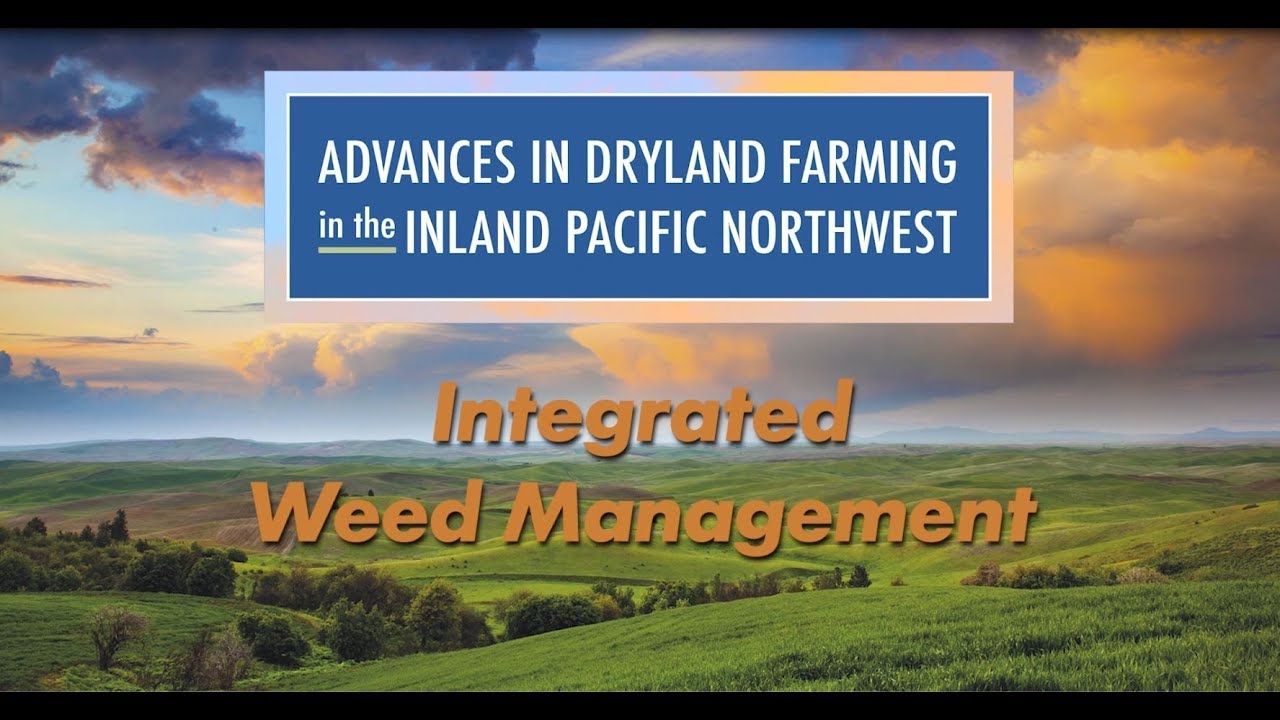 ADVANCES IN DRYLAND FARMING in the INLAND PACIFIC NORTHWEST

Integrated Weed Management